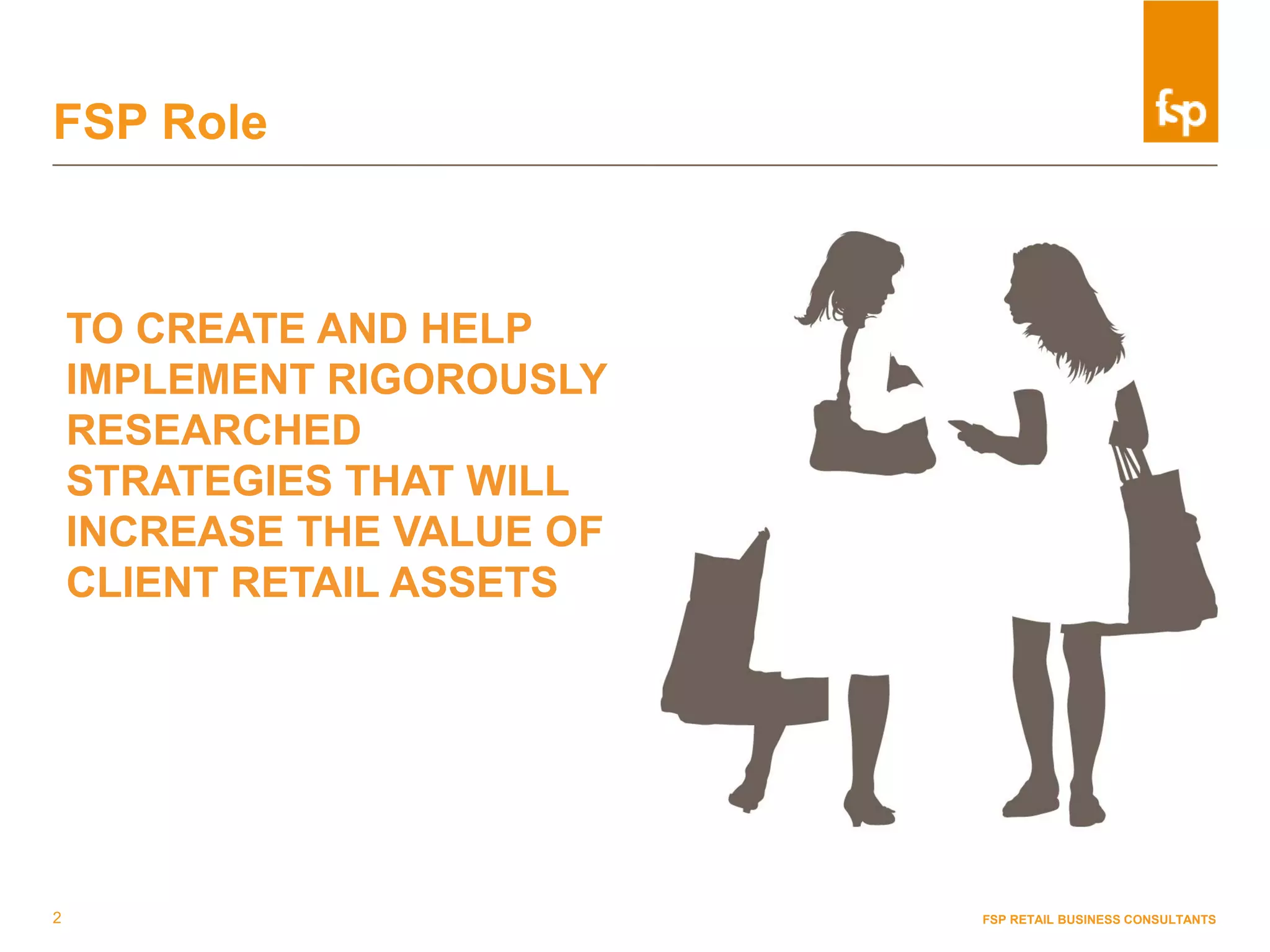 FSP Role

fsp

TO CREATE AND HELP IMPLEMENT RIGOROUSLY RESEARCHED STRATEGIES THAT WILL INCREASE THE VALUE OF CLIENT RETAIL ASSETS

2

FSP RETAIL BUSINESS CONSULTANTS